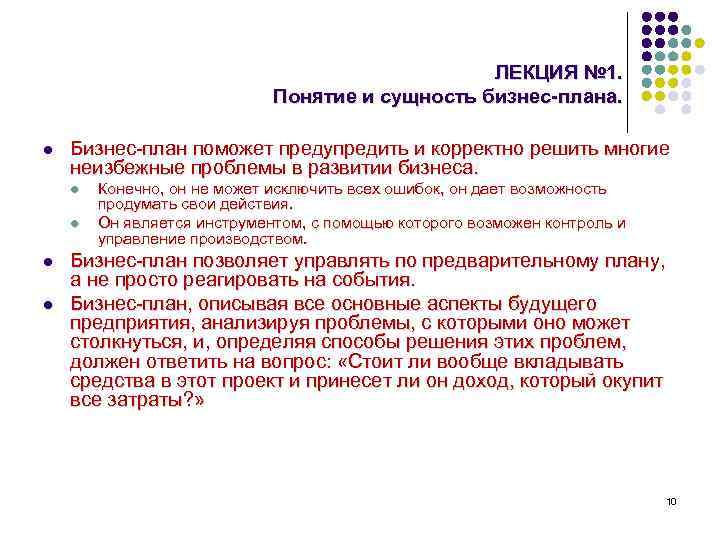 ЛЕКЦИЯ №1.
Понятие и сущность бизнес-плана.

- Бизнес-план поможет предупредить и корректно решить многие неизбежные проблемы в развитии бизнеса.
  - Конечно, он не может исключить всех ошибок, он дает возможность продумать свои действия.
  - Он является инструментом, с помощью которого возможен контроль и управление производством.
- Бизнес-план позволяет управлять по предварительному плану, а не просто реагировать на события.
- Бизнес-план, описывая все основные аспекты будущего предприятия, анализируя проблемы, с которыми оно может столкнуться, и, определяя способы решения этих проблем, должен ответить на вопрос: «Стоит ли вообще вкладывать средства в этот проект и принесет ли он доход, который окупит все затраты?»

10